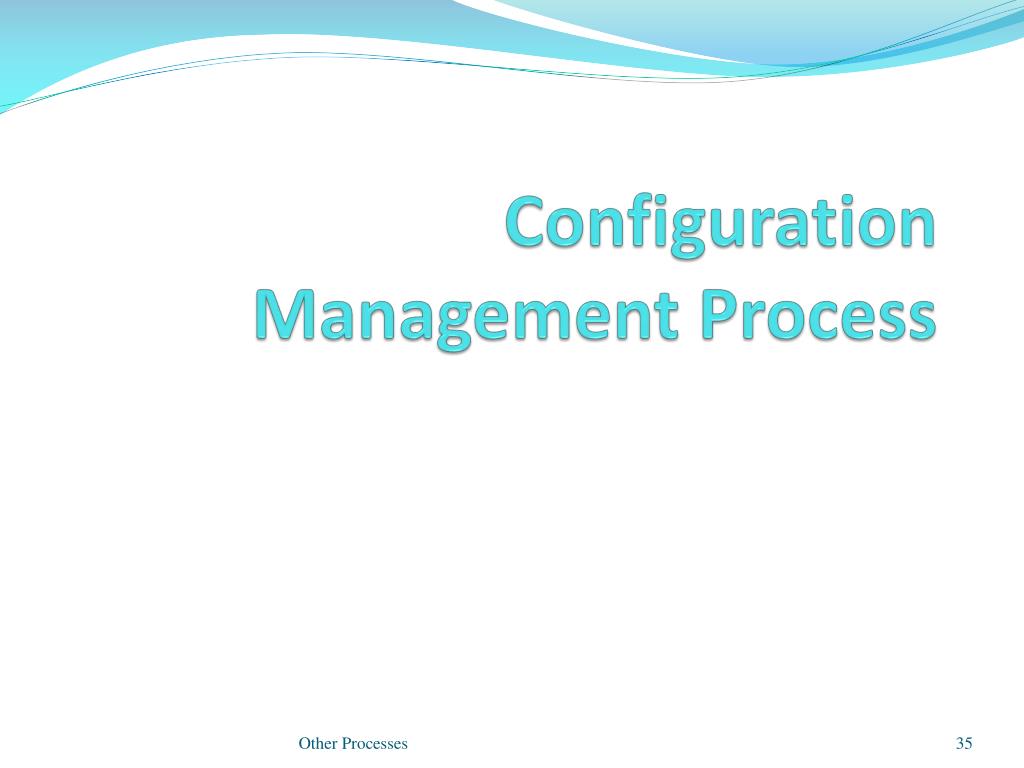 Configuration Management Process

Other Processes

35